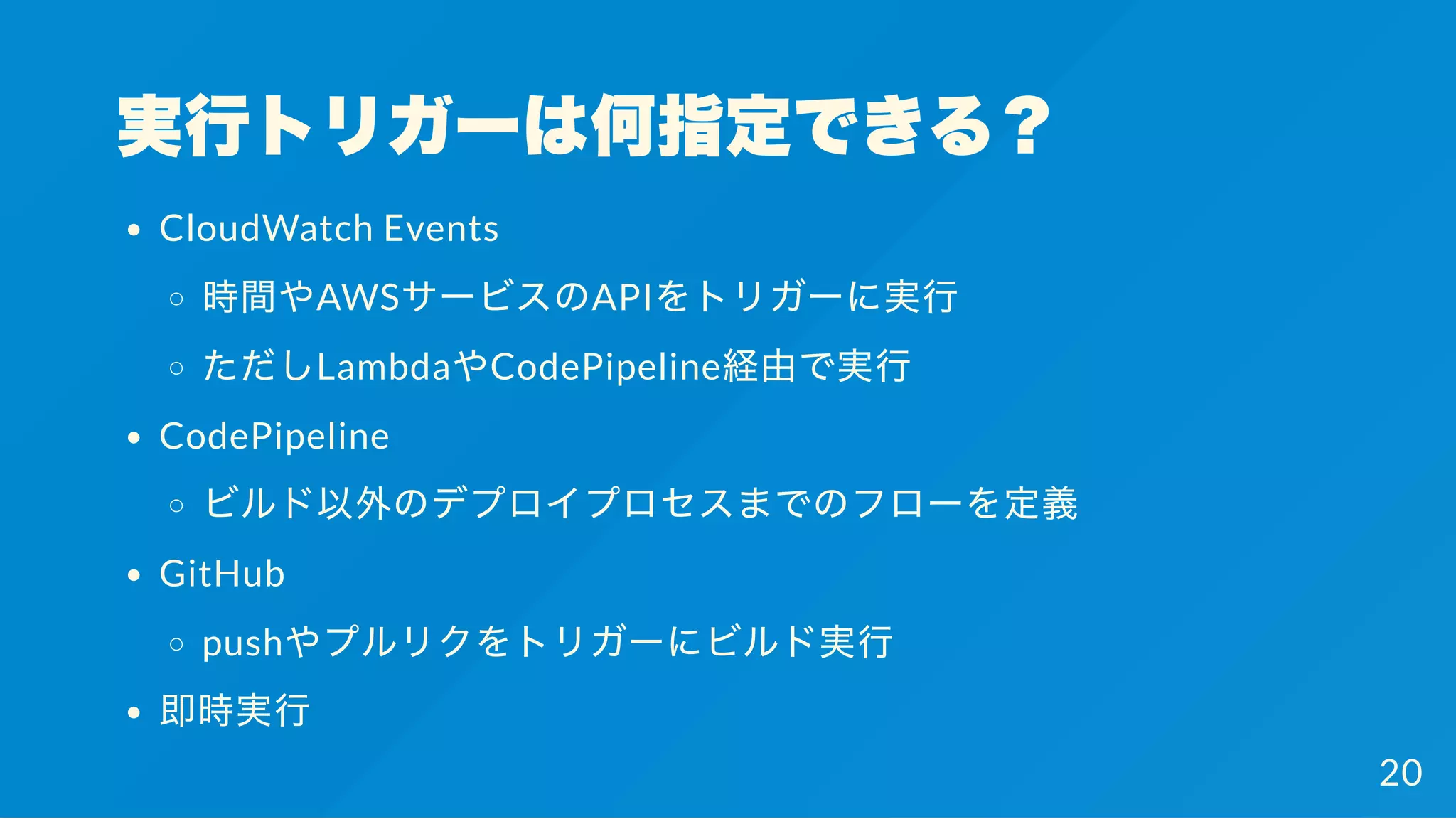 実行トリガーは何指定できる？

- CloudWatch Events
  - 時間やAWSサービスのAPIをトリガーに実行
  - ただしLambdaやCodePipeline経由で実行
- CodePipeline
  - ビルド以外のデプロイプロセスまでのフローを定義
- GitHub
  - pushやプルリクをトリガーにビルド実行
- 即時実行

20